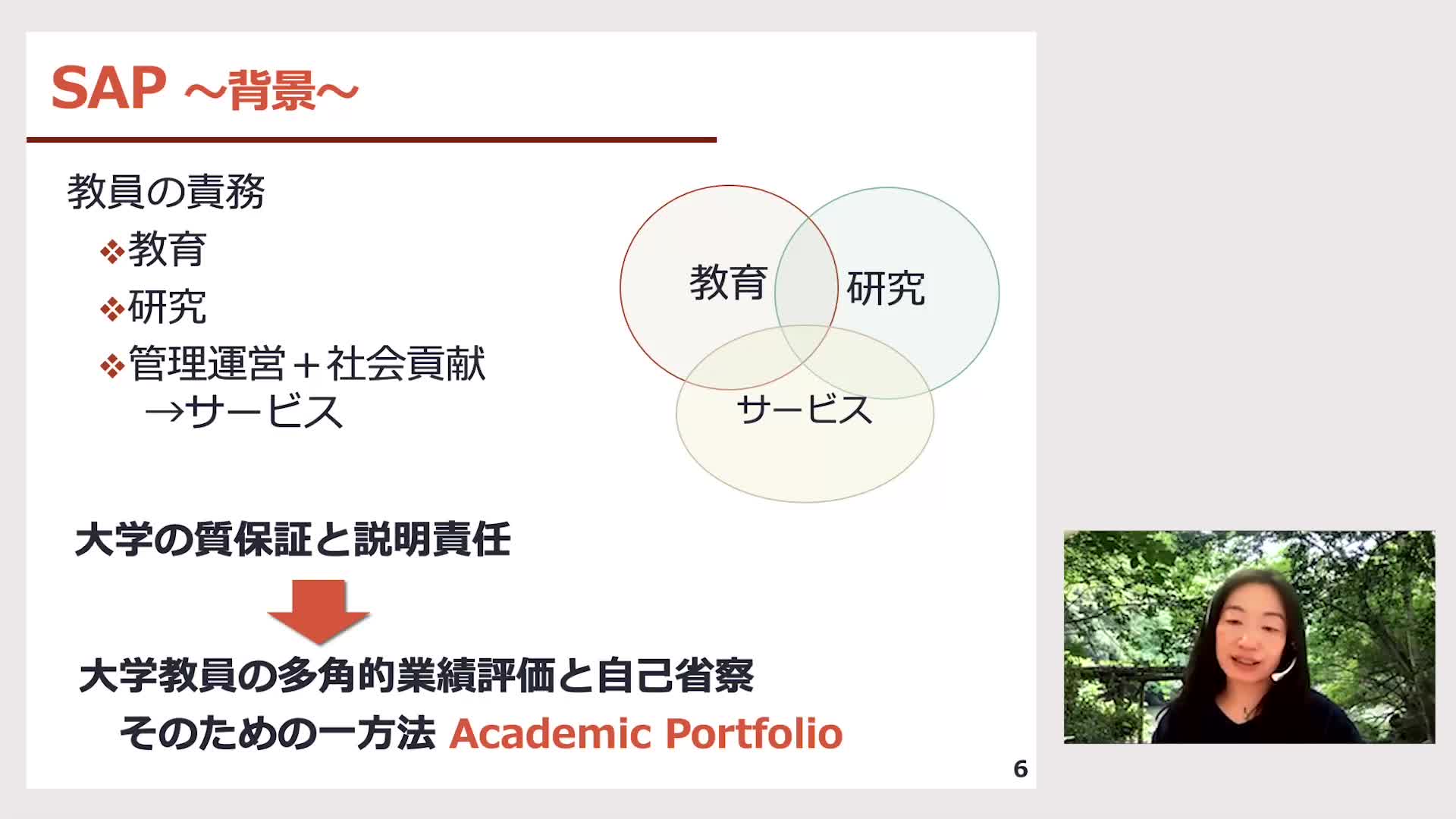 SAP ～背景～

教員の責務

❖教育

❖研究

❖管理運営＋社会貢献
→サービス

教育

研究

サービス

大学の質保証と説明責任

大学教員の多角的業績評価と自己省察
そのための一方法 Academic Portfolio

6